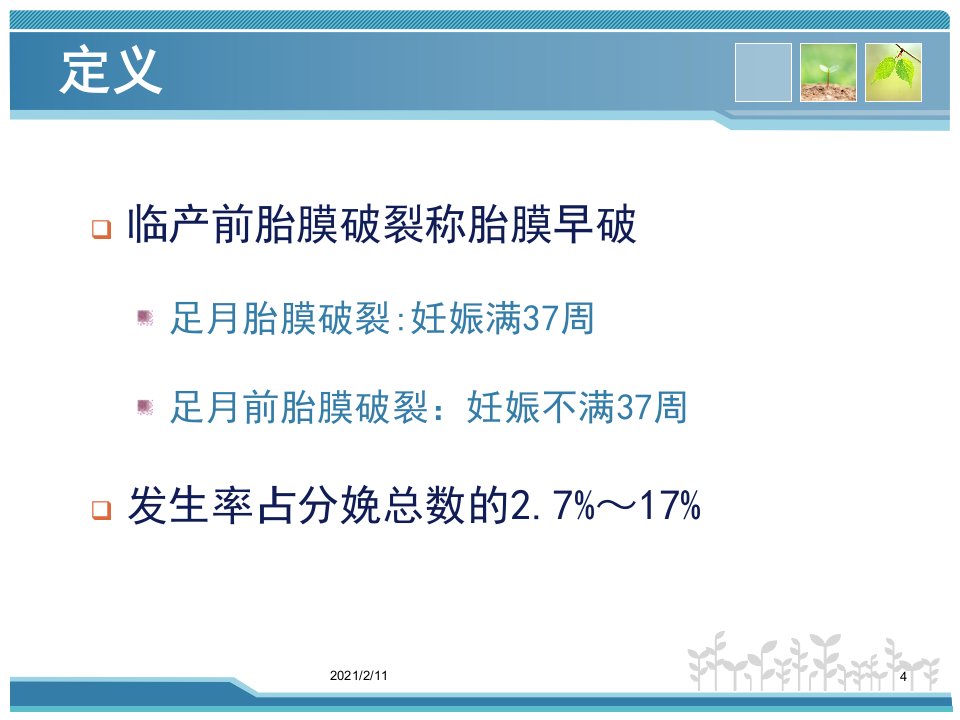 定义

临产前胎膜破裂称胎膜早破

足月胎膜破裂:妊娠满37周

足月前胎膜破裂：妊娠不满37周

发生率占分娩总数的2.7%～17%

2021/2/11

4